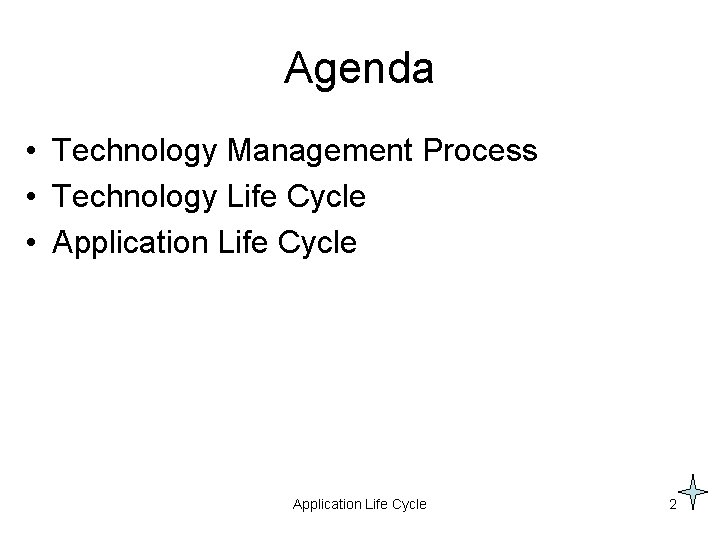 Agenda

• Technology Management Process
• Technology Life Cycle
• Application Life Cycle

Application Life Cycle

2